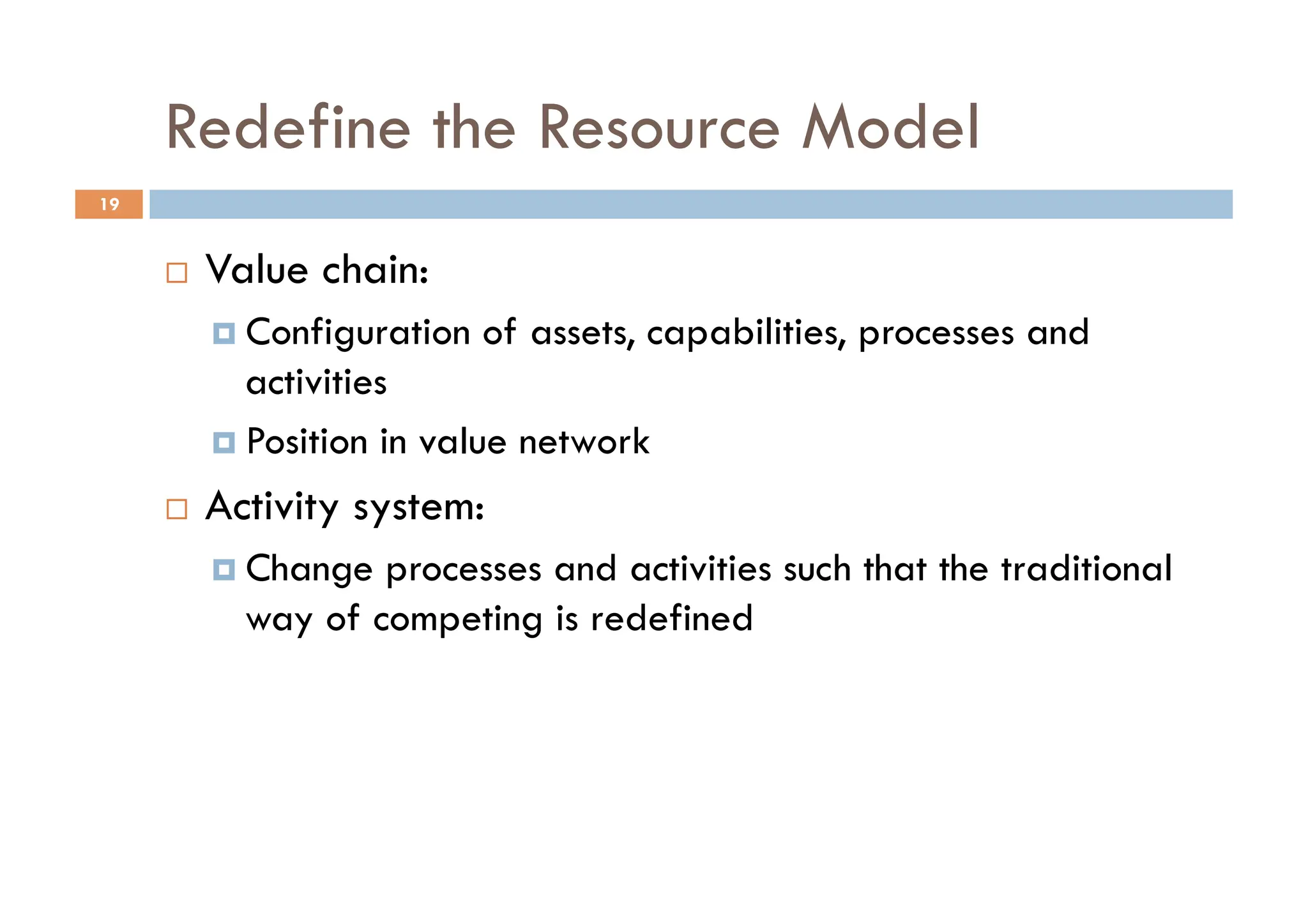 Redefine the Resource Model

19

□ Value chain:

▫ Configuration of assets, capabilities, processes and activities

▫ Position in value network

□ Activity system:

▫ Change processes and activities such that the traditional way of competing is redefined